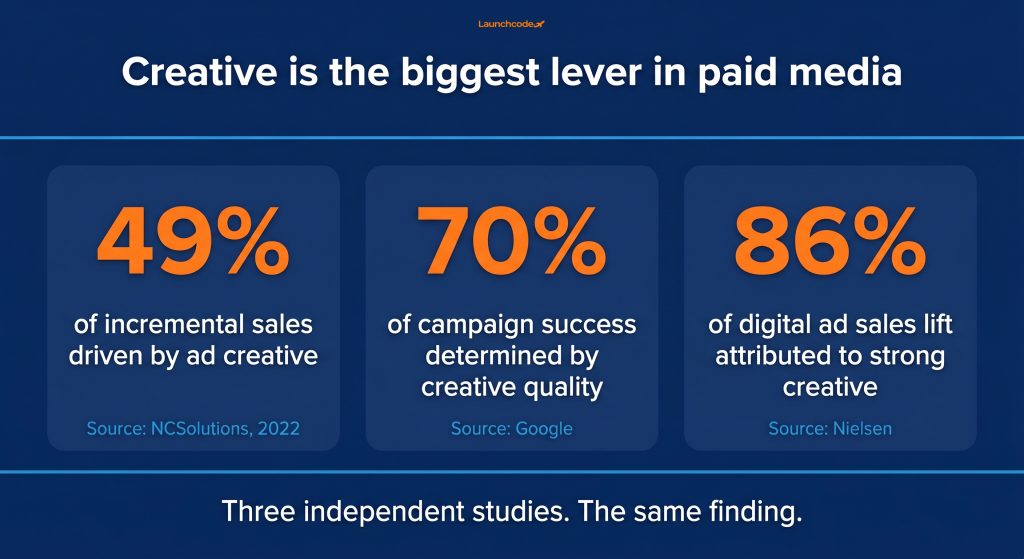 Launchcode

Creative is the biggest lever in paid media

49%

of incremental sales driven by ad creative

Source: NCSolutions, 2022

70%

of campaign success determined by creative quality

Source: Google

86%

of digital ad sales lift attributed to strong creative

Source: Nielsen

Three independent studies. The same finding.